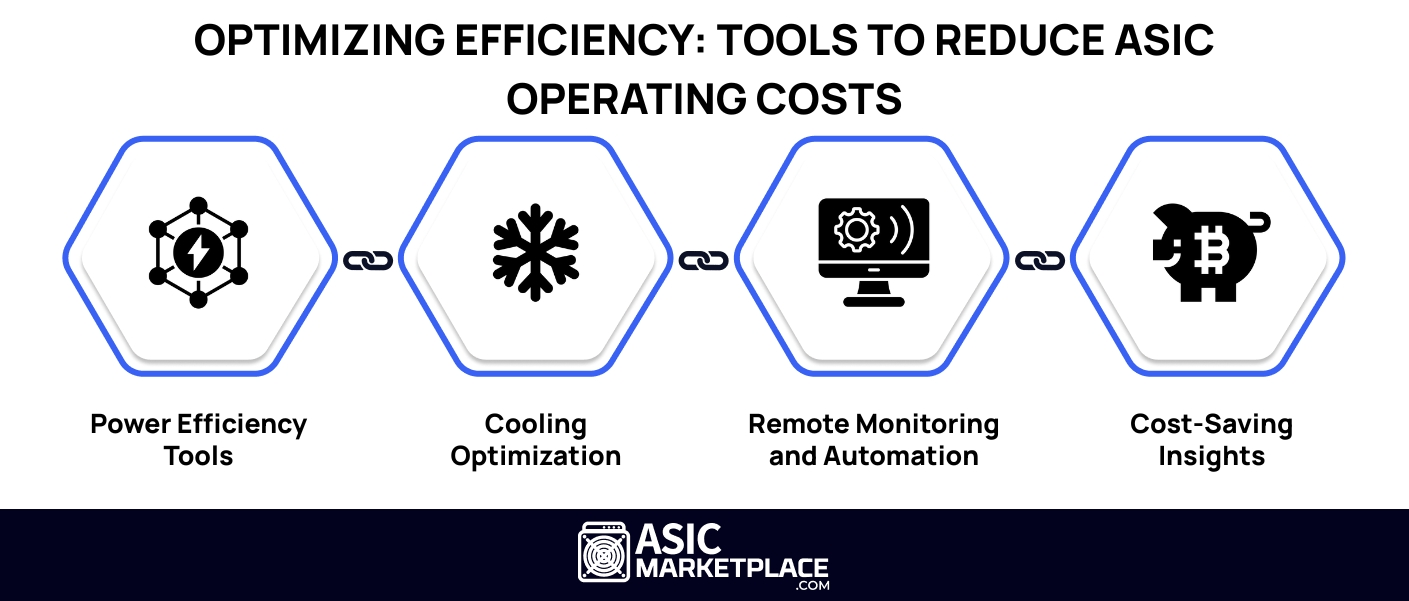 OPTIMIZING EFFICIENCY: TOOLS TO REDUCE ASIC OPERATING COSTS

Power Efficiency Tools

Cooling Optimization

Remote Monitoring and Automation

Cost-Saving Insights

ASIC MARKETPLACE .COM